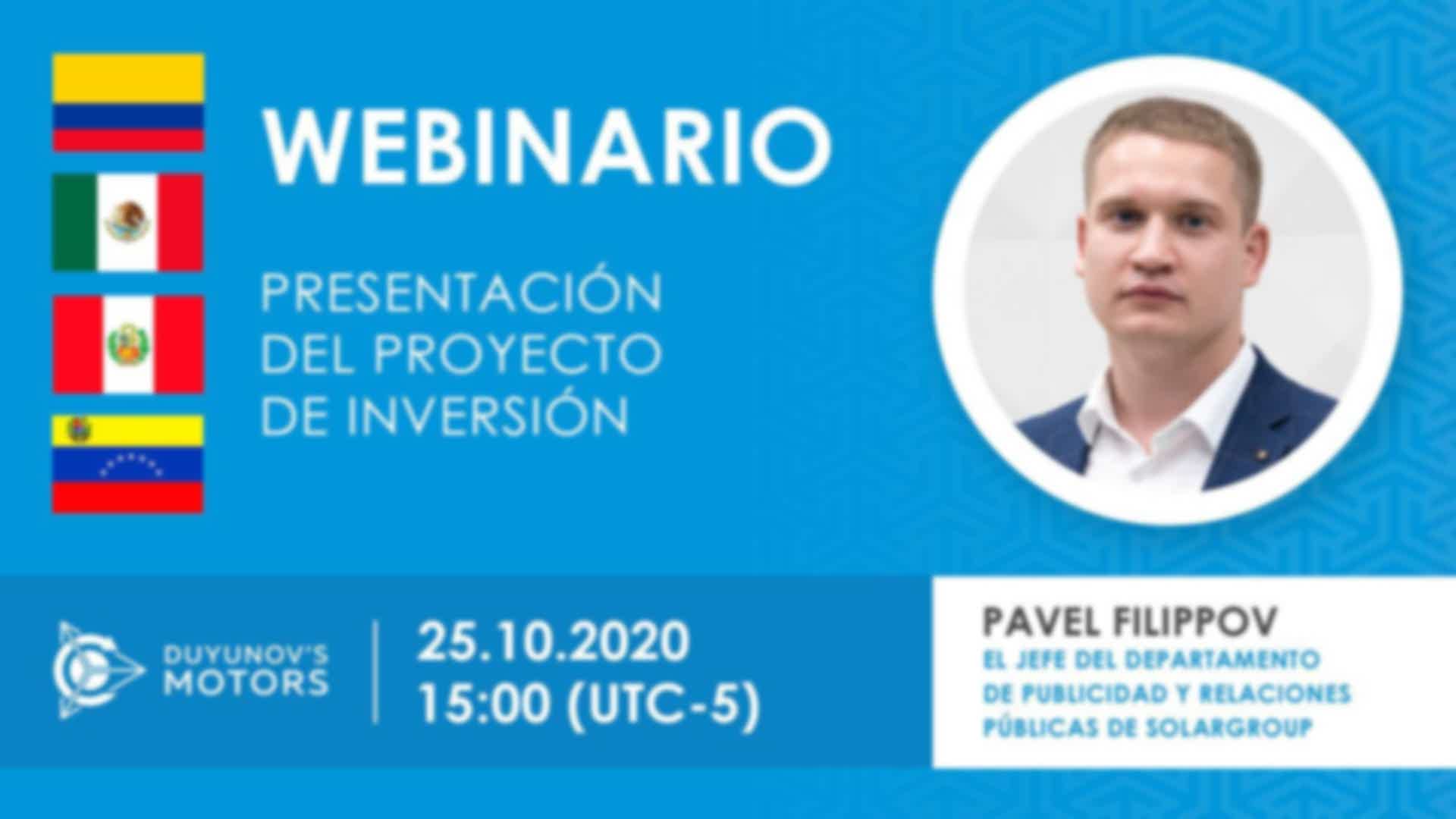 WEBINARIO

PRESENTACIÓN DEL PROYECTO DE INVERSIÓN

DUYUNOV'S MOTORS

25.10.2020
15:00 (UTC-5)

PAVEL FILIPPOV
EL JEFE DEL DEPARTAMENTO DE PUBLICIDAD Y RELACIONES PÚBLICAS DE SOLARGROUP